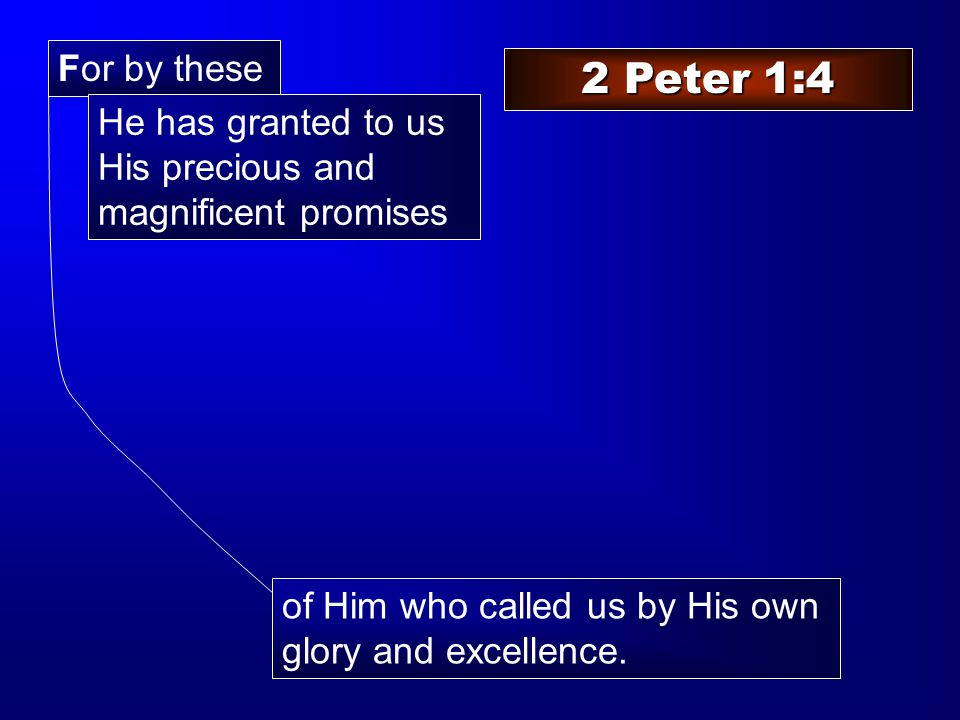 For by these

2 Peter 1:4

He has granted to us His precious and magnificent promises

of Him who called us by His own glory and excellence.